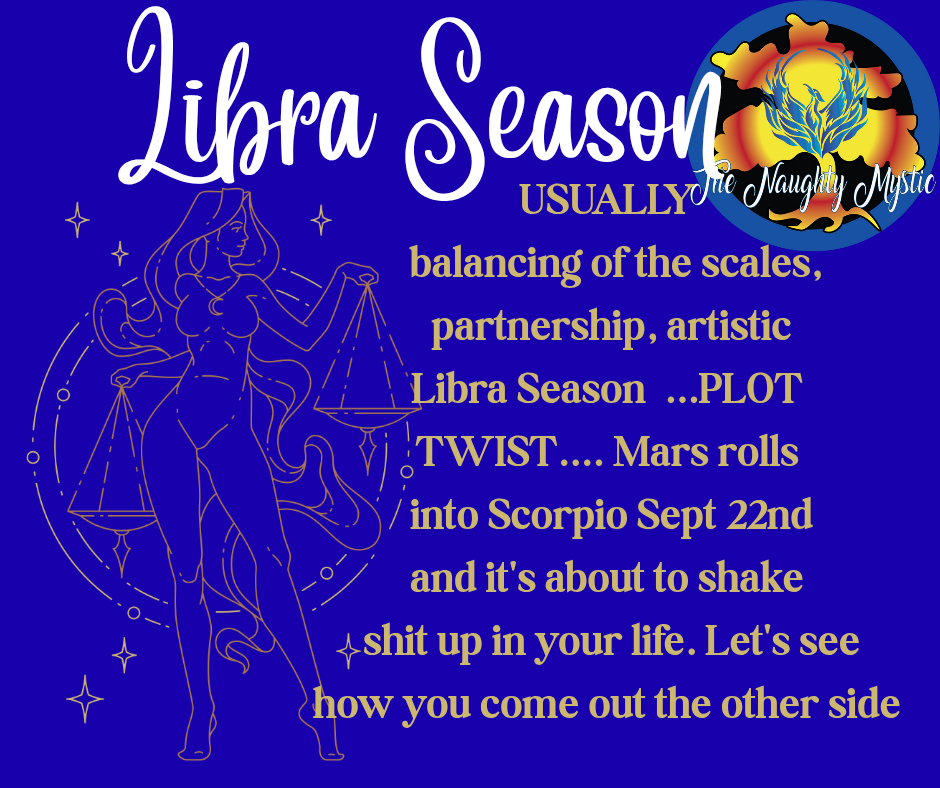 Libra Season

The Naughty Mystic

USUALLY balancing of the scales, partnership, artistic Libra Season ...PLOT TWIST.... Mars rolls into Scorpio Sept 22nd and it's about to shake shit up in your life. Let's see how you come out the other side